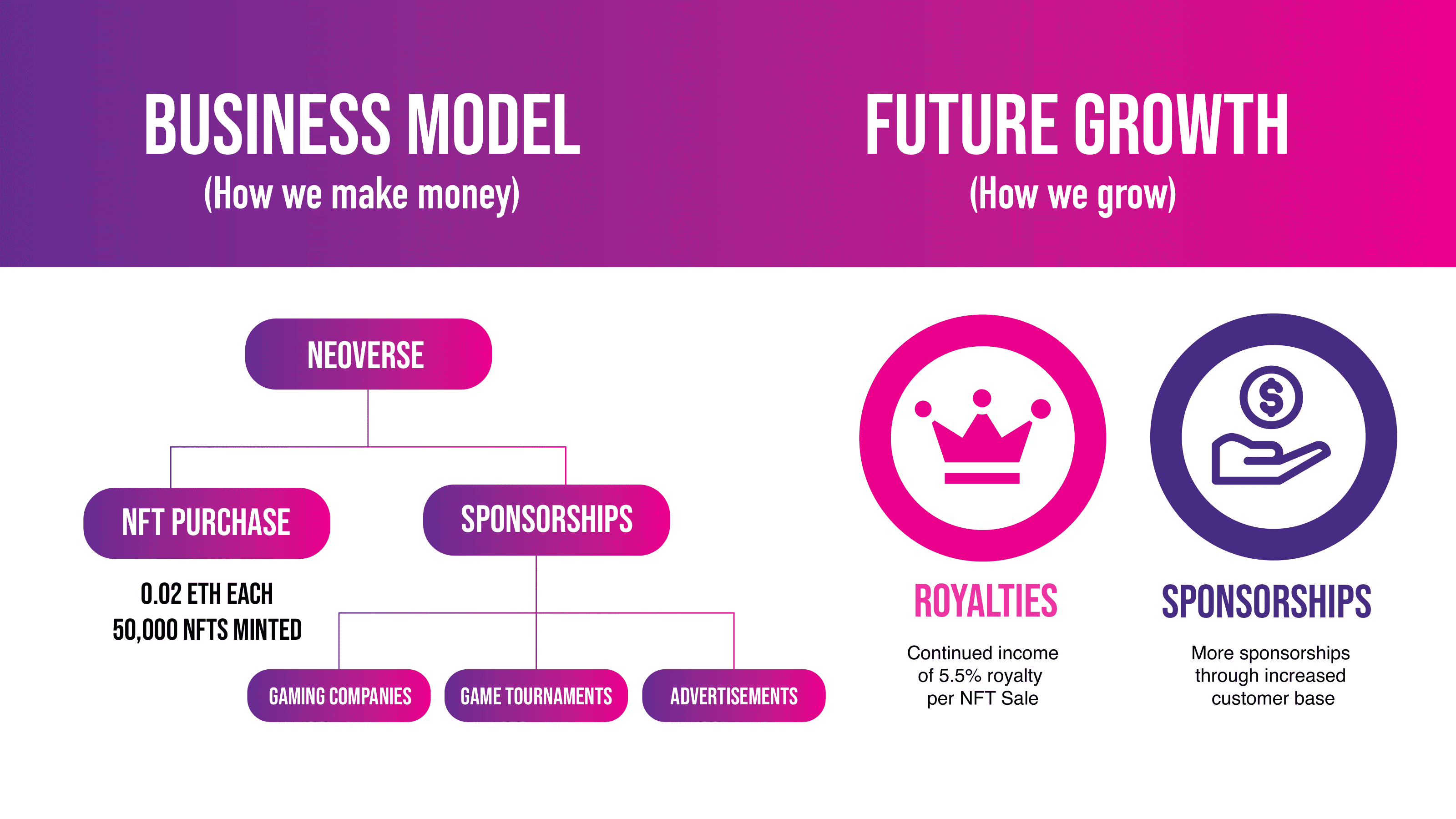 BUSINESS MODEL
(How we make money)

NEOVERSE

NFT PURCHASE

0.02 ETH EACH
50,000 NFTS MINTED

SPONSORSHIPS

GAMING COMPANIES

GAME TOURNAMENTS

ADVERTISEMENTS

FUTURE GROWTH
(How we grow)

ROYALTIES

Continued income of 5.5% royalty per NFT Sale

SPONSORSHIPS

More sponsorships through increased customer base